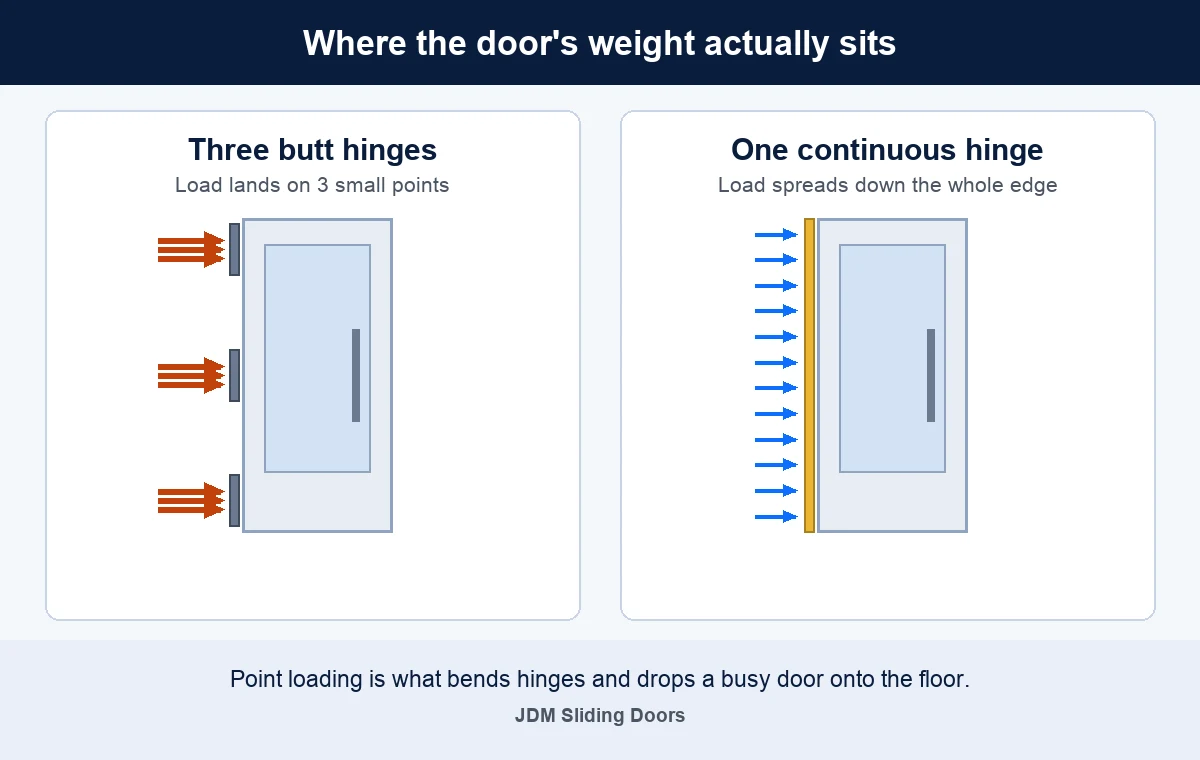 Where the door's weight actually sits

Three butt hinges
Load lands on 3 small points

One continuous hinge
Load spreads down the whole edge

Point loading is what bends hinges and drops a busy door onto the floor.

JDM Sliding Doors